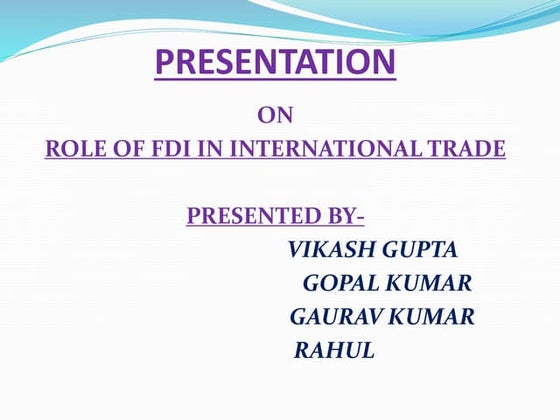 PRESENTATION

ON

ROLE OF FDI IN INTERNATIONAL TRADE

PRESENTED BY-

VIKASH GUPTA
GOPAL KUMAR
GAURAV KUMAR
RAHUL